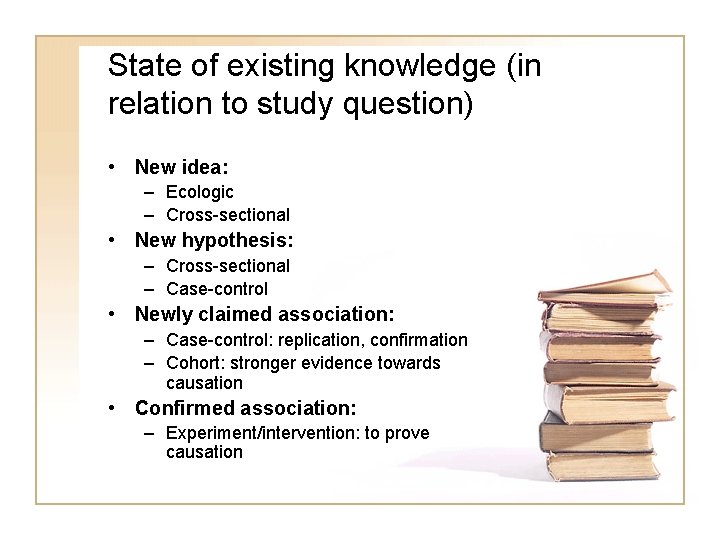 State of existing knowledge (in relation to study question)

• New idea:
– Ecologic
– Cross-sectional
• New hypothesis:
– Cross-sectional
– Case-control
• Newly claimed association:
– Case-control: replication, confirmation
– Cohort: stronger evidence towards causation
• Confirmed association:
– Experiment/intervention: to prove causation